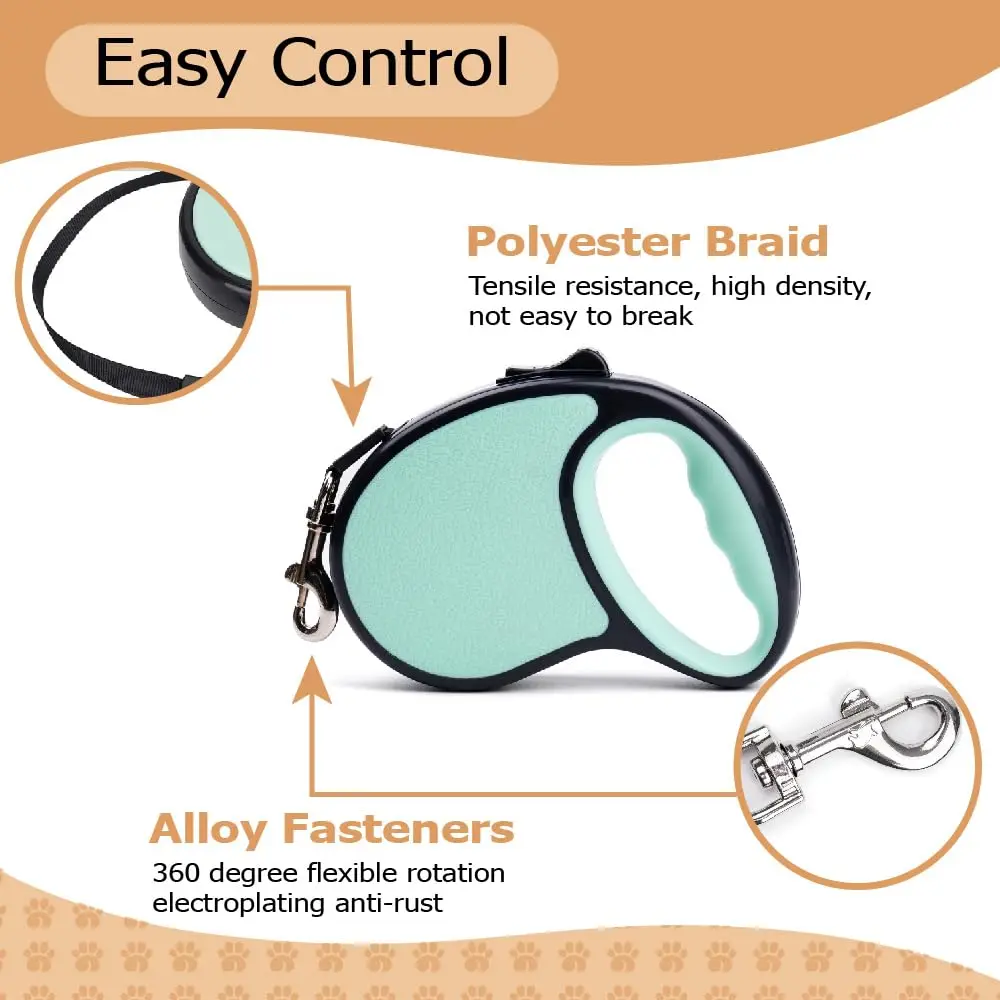 Easy Control

Polyester Braid
Tensile resistance, high density, not easy to break

Alloy Fasteners
360 degree flexible rotation electroplating anti-rust